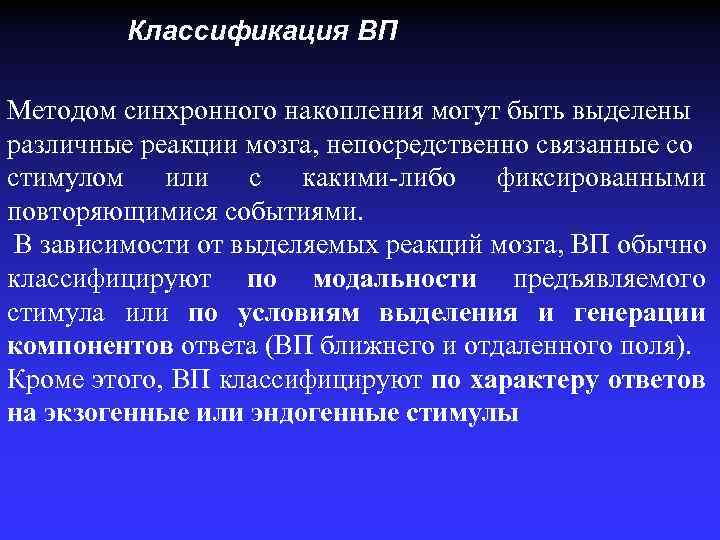 Классификация ВП

Методом синхронного накопления могут быть выделены различные реакции мозга, непосредственно связанные со стимулом или с какими-либо фиксированными повторяющимися событиями.

В зависимости от выделяемых реакций мозга, ВП обычно классифицируют по модальности предъявляемого стимула или по условиям выделения и генерации компонентов ответа (ВП ближнего и отдаленного поля). Кроме этого, ВП классифицируют по характеру ответов на экзогенные или эндогенные стимулы